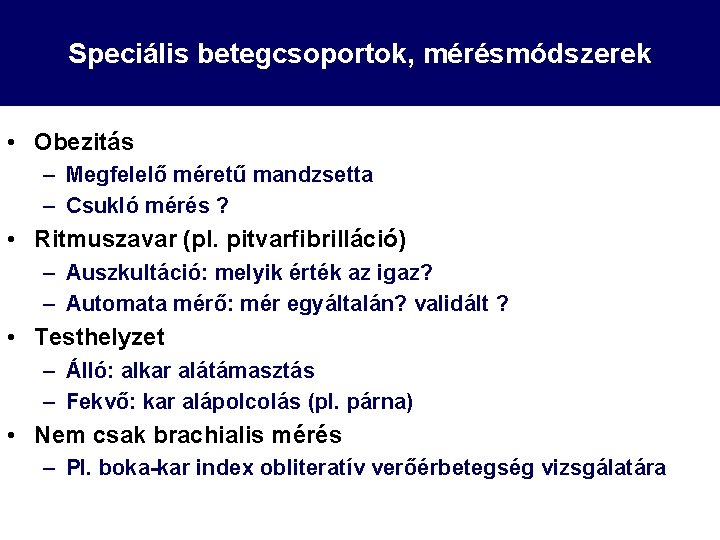 Speciális betegcsoportok, mérésmódszerek

• Obezitás
– Megfelelő méretű mandzsetta
– Csukló mérés ?
• Ritmuszavar (pl. pitvarfibrilláció)
– Auszkultáció: melyik érték az igaz?
– Automata mérő: mér egyáltalán? validált ?
• Testhelyzet
– Álló: alkar alátámasztás
– Fekvő: kar alápolcolás (pl. párna)
• Nem csak brachialis mérés
– Pl. boka-kar index obliteratív verőérbetegség vizsgálatára